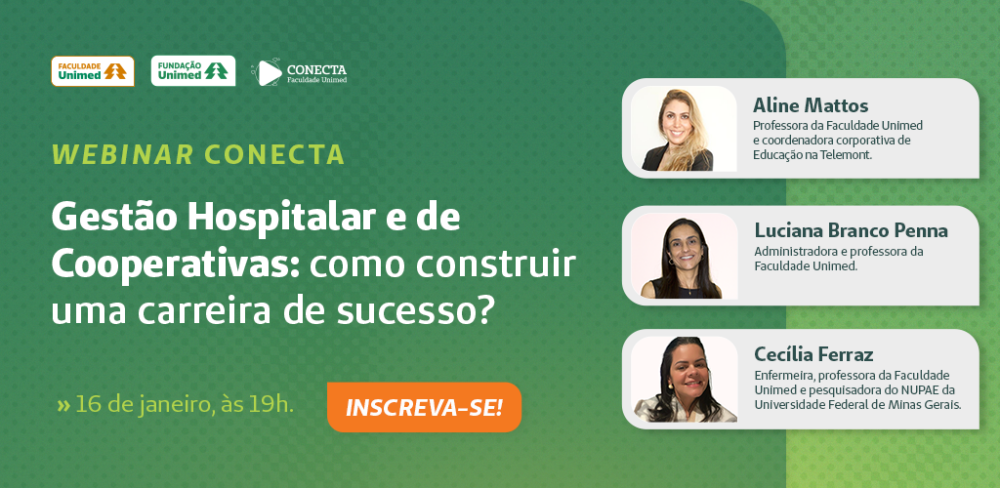 FACULDADE Unimed

FUNDAÇÃO Unimed

CONECTA Faculdade Unimed

WEBINAR CONECTA

Gestão Hospitalar e de Cooperativas: como construir uma carreira de sucesso?

» 16 de janeiro, às 19h.

INSCREVA-SE!

Aline Mattos
Professora da Faculdade Unimed e coordenadora corporativa de Educação na Telemont.

Luciana Branco Penna
Administradora e professora da Faculdade Unimed.

Cecília Ferraz
Enfermeira, professora da Faculdade Unimed e pesquisadora do NUPAE da Universidade Federal de Minas Gerais.